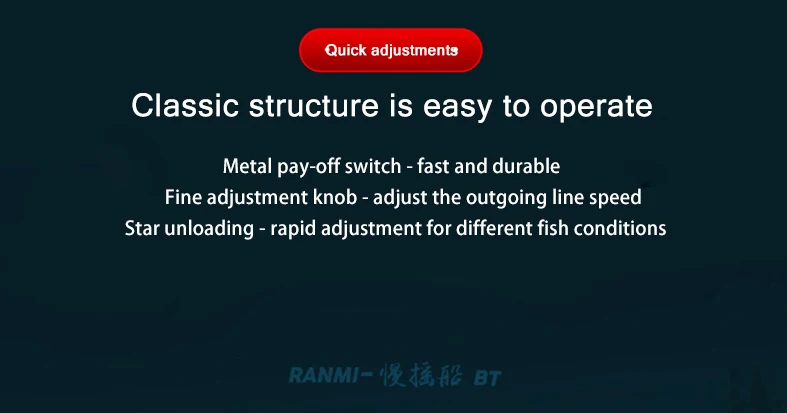 Quick adjustments

Classic structure is easy to operate

Metal pay-off switch - fast and durable
Fine adjustment knob - adjust the outgoing line speed
Star unloading - rapid adjustment for different fish conditions

RANMI-慢摇船 BT